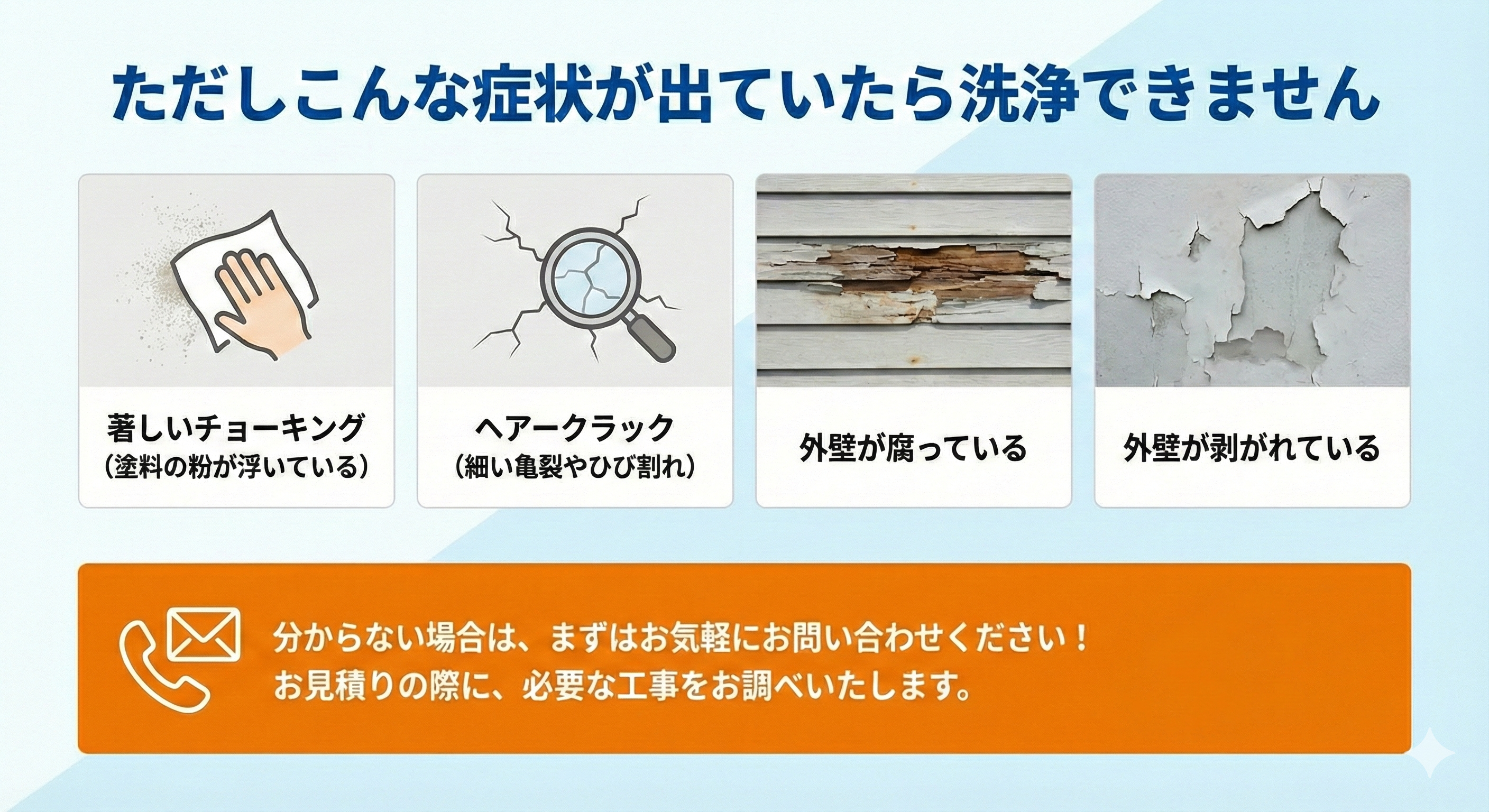 ただしこんな症状が出ていたら洗浄できません

著しいチョーキング
（塗料の粉が浮いている）

ヘアークラック
（細い亀裂やひび割れ）

外壁が腐っている

外壁が剥がれている

分からない場合は、まずはお気軽にお問い合わせください！
お見積りの際に、必要な工事をお調べいたします。